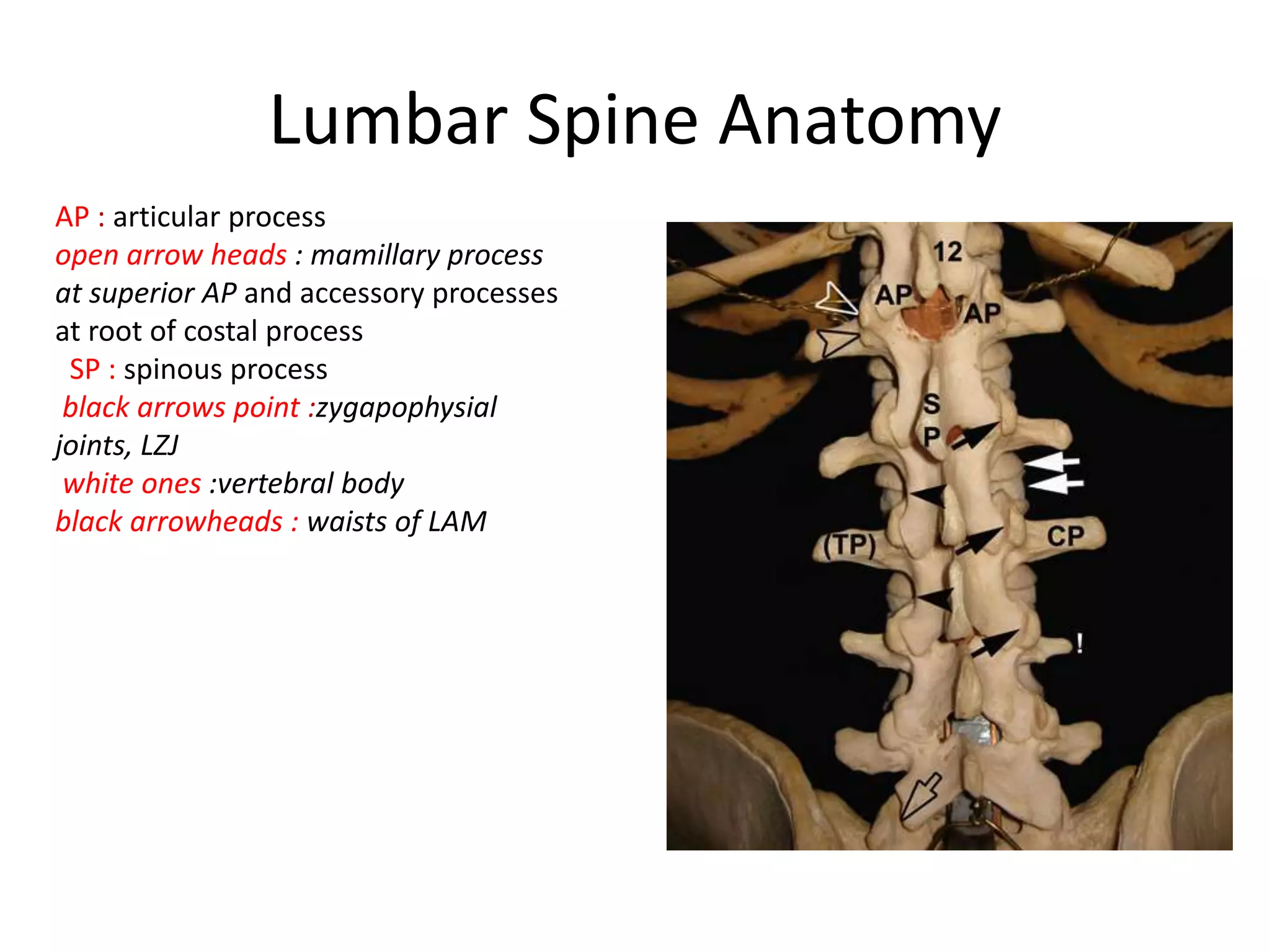 Lumbar Spine Anatomy

AP : articular process
open arrow heads : mamillary process at superior AP and accessory processes at root of costal process
SP : spinous process
black arrows point :zygapophysial joints, LZJ
white ones :vertebral body
black arrowheads : waists of LAM

12
AP
AP
S
P
(TP)
CP
!